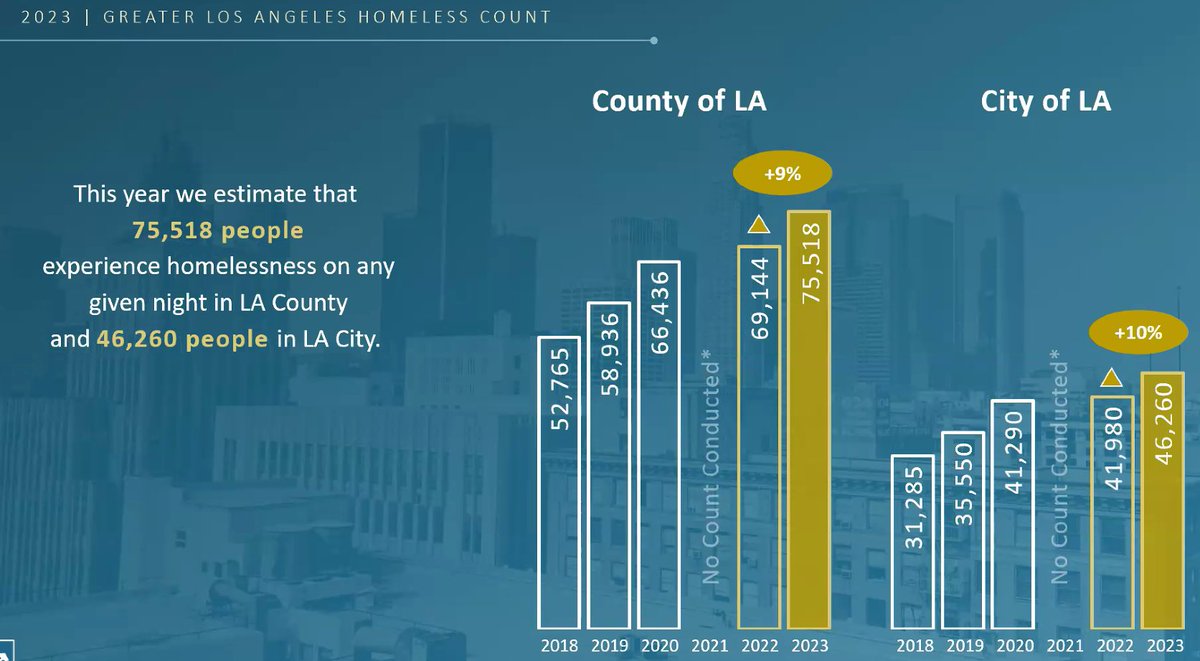 2023 | GREATER LOS ANGELES HOMELESS COUNT

This year we estimate that 75,518 people experience homelessness on any given night in LA County and 46,260 people in LA City.

County of LA

+9%

52,765
58,936
66,436
No Count Conducted*
69,144
75,518

2018 2019 2020 2021 2022 2023

City of LA

+10%

31,285
35,550
41,290
No Count Conducted*
41,980
46,260

2018 2019 2020 2021 2022 2023